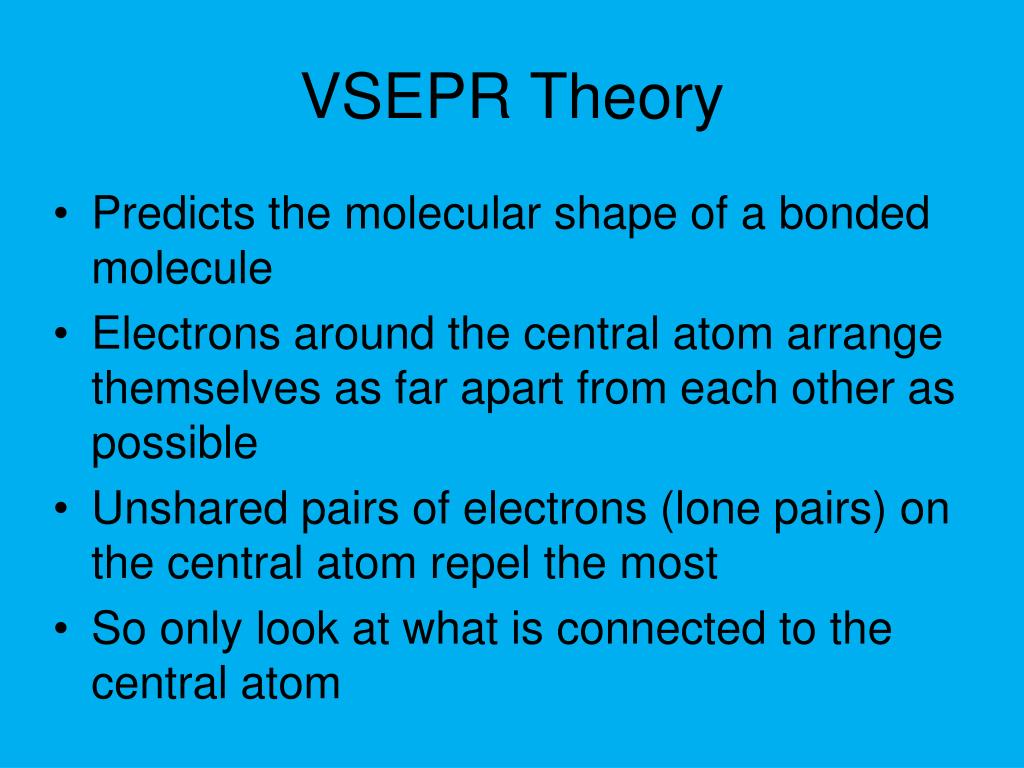 VSEPR Theory

• Predicts the molecular shape of a bonded molecule
• Electrons around the central atom arrange themselves as far apart from each other as possible
• Unshared pairs of electrons (lone pairs) on the central atom repel the most
• So only look at what is connected to the central atom